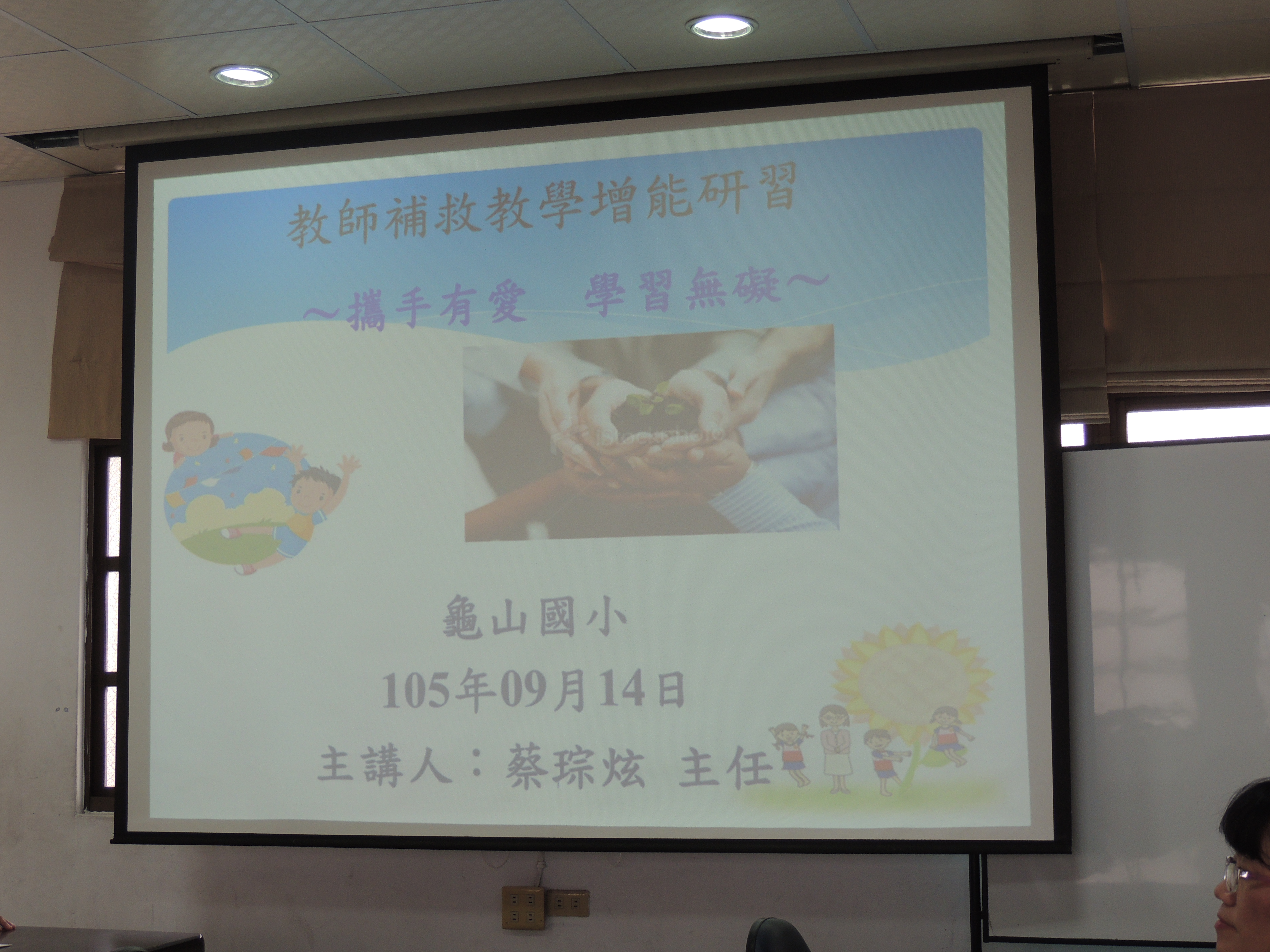 教師補救教學增能研習

～攜手有愛　學習無礙～

iStockphoto

龜山國小

105年09月14日

主講人：蔡琮炫 主任